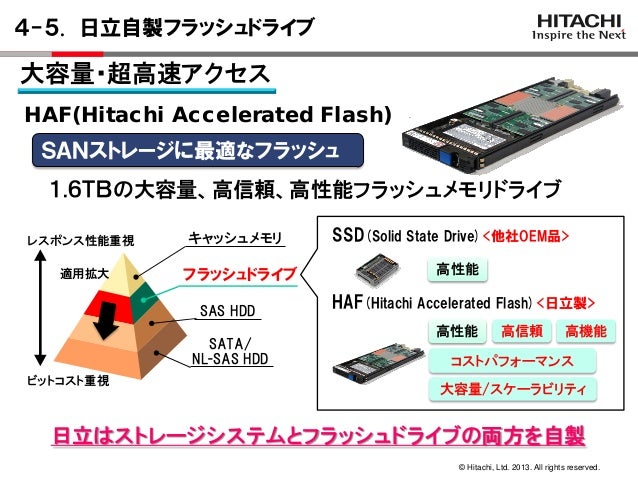 4-5. 日立自製フラッシュドライブ

HITACHI
Inspire the Next

大容量・超高速アクセス

HAF(Hitachi Accelerated Flash)

SANストレージに最適なフラッシュ

1.6TBの大容量、高信頼、高性能フラッシュメモリドライブ

レスポンス性能重視

適用拡大

ビットコスト重視

キャッシュメモリ

フラッシュドライブ

SAS HDD

SATA/ NL-SAS HDD

SSD (Solid State Drive) <他社OEM品>

高性能

HAF (Hitachi Accelerated Flash) <日立製>

高性能

高信頼

高機能

コストパフォーマンス

大容量/スケーラビリティ

日立はストレージシステムとフラッシュドライブの両方を自製

© Hitachi, Ltd. 2013. All rights reserved.